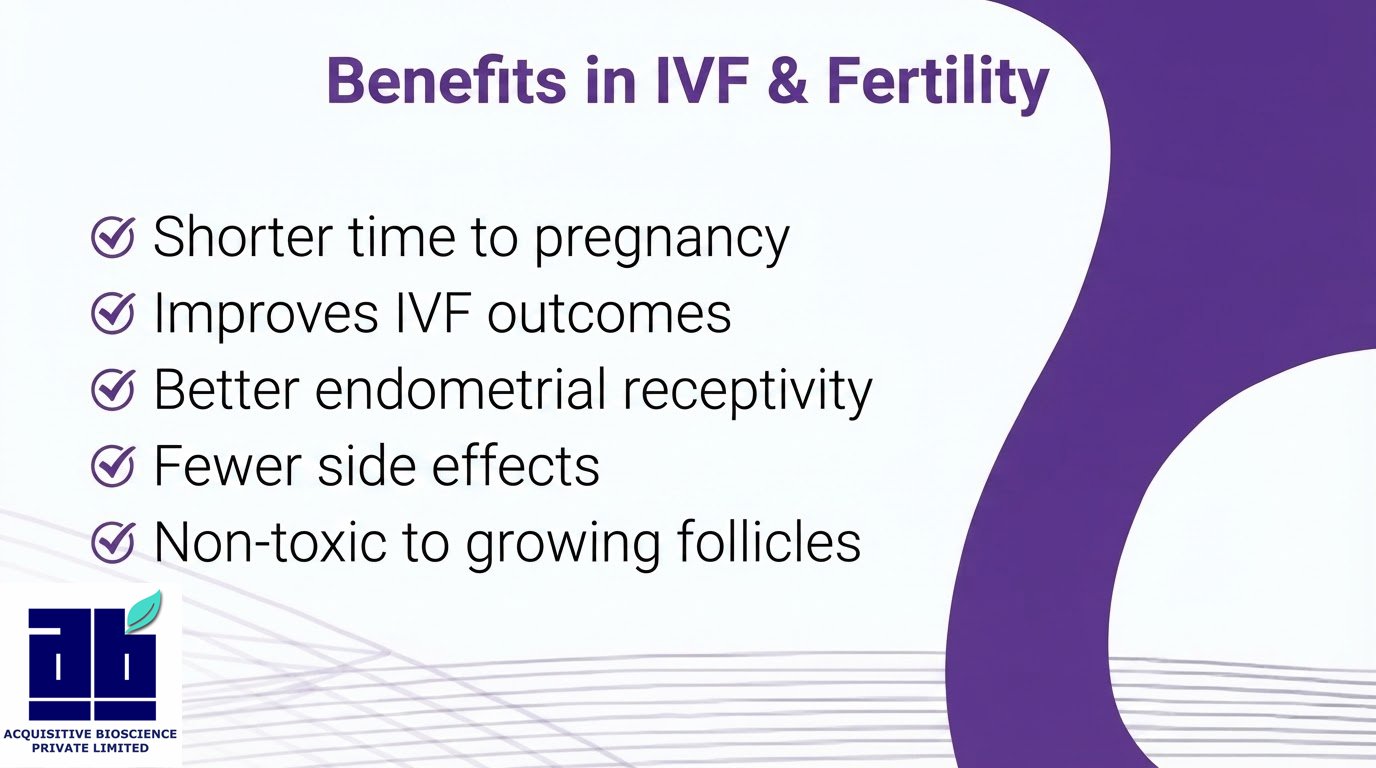 Benefits in IVF & Fertility

Shorter time to pregnancy
Improves IVF outcomes
Better endometrial receptivity
Fewer side effects
Non-toxic to growing follicles

ab
ACQUISITIVE BIOSCIENCE PRIVATE LIMITED